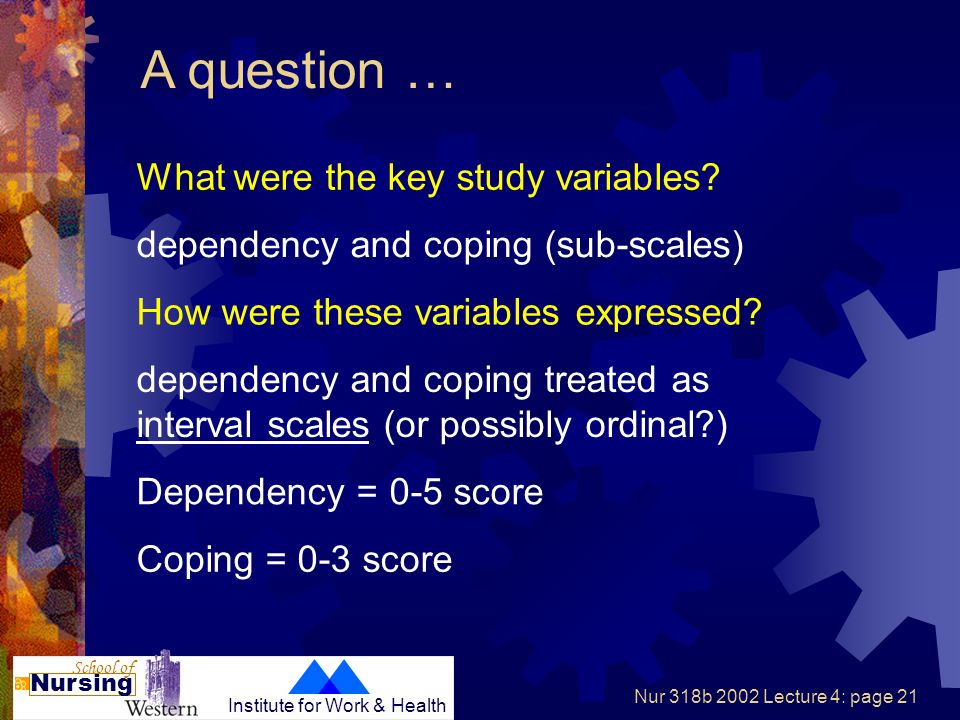 A question …

What were the key study variables?

dependency and coping (sub-scales)

How were these variables expressed?

dependency and coping treated as interval scales (or possibly ordinal?)

Dependency = 0-5 score

Coping = 0-3 score

School of Nursing Western

Institute for Work & Health

Nur 318b 2002 Lecture 4: page 21